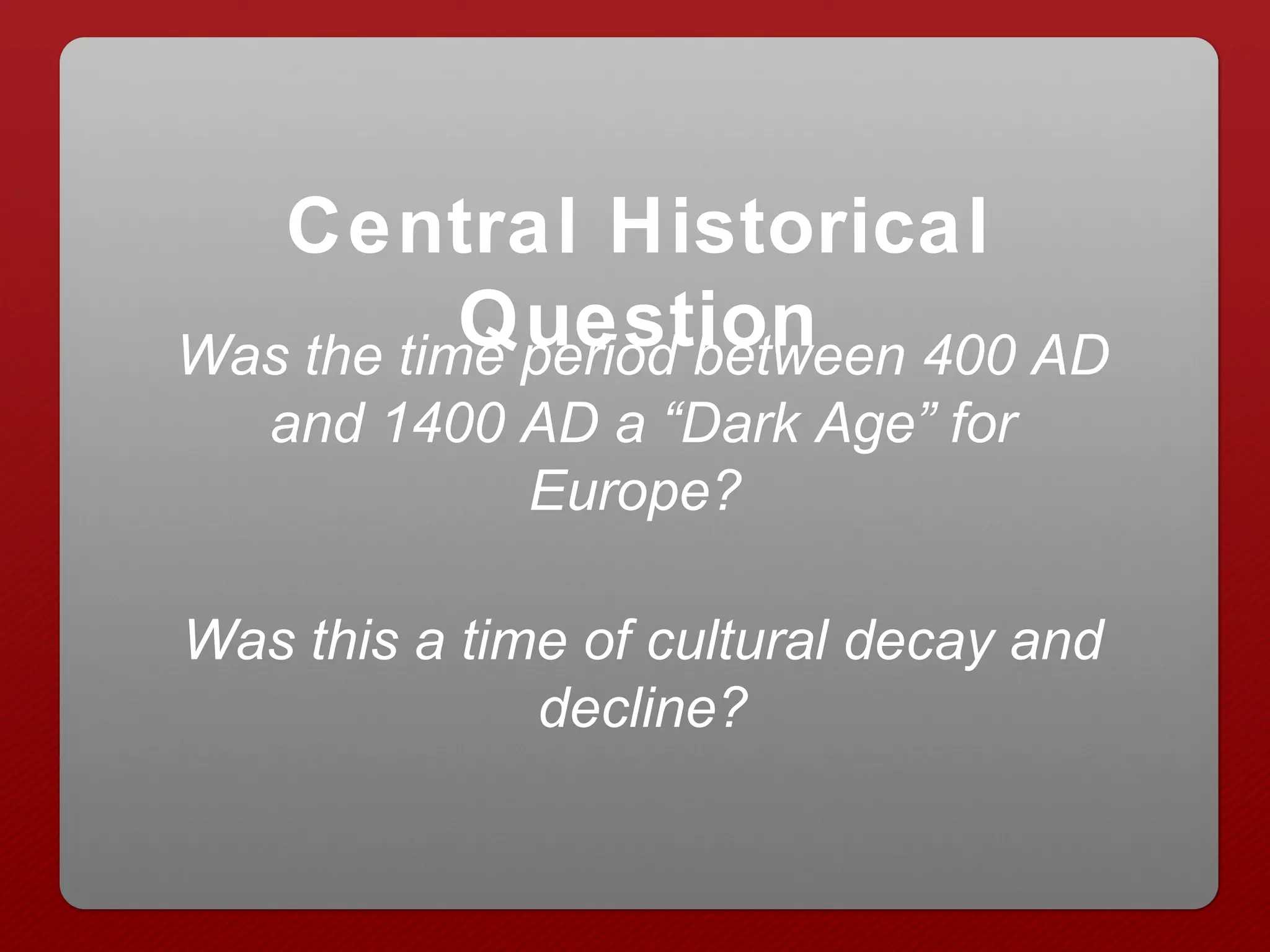 Central Historical Question

Was the time period between 400 AD and 1400 AD a “Dark Age” for Europe?

Was this a time of cultural decay and decline?